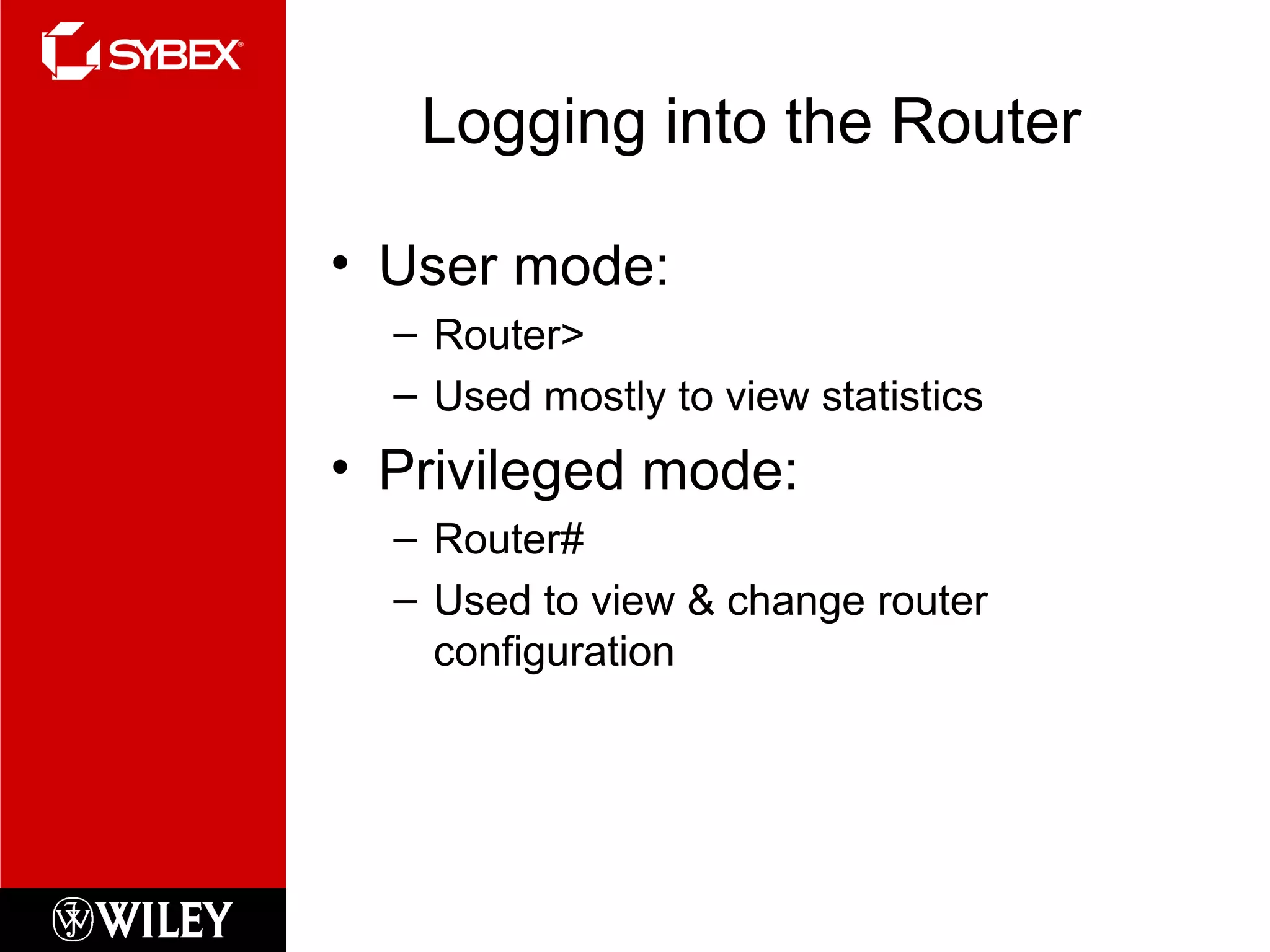 SYBEX®

Logging into the Router

• User mode:
– Router>
– Used mostly to view statistics
• Privileged mode:
– Router#
– Used to view & change router configuration

WILEY